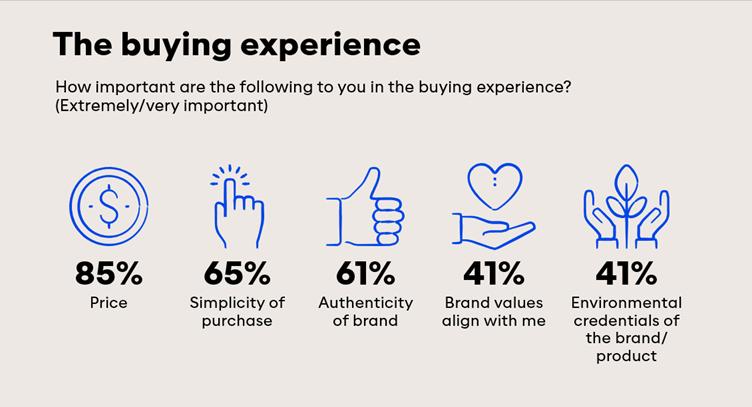 The buying experience

How important are the following to you in the buying experience? (Extremely/very important)

85%
Price

65%
Simplicity of purchase

61%
Authenticity of brand

41%
Brand values align with me

41%
Environmental credentials of the brand/ product